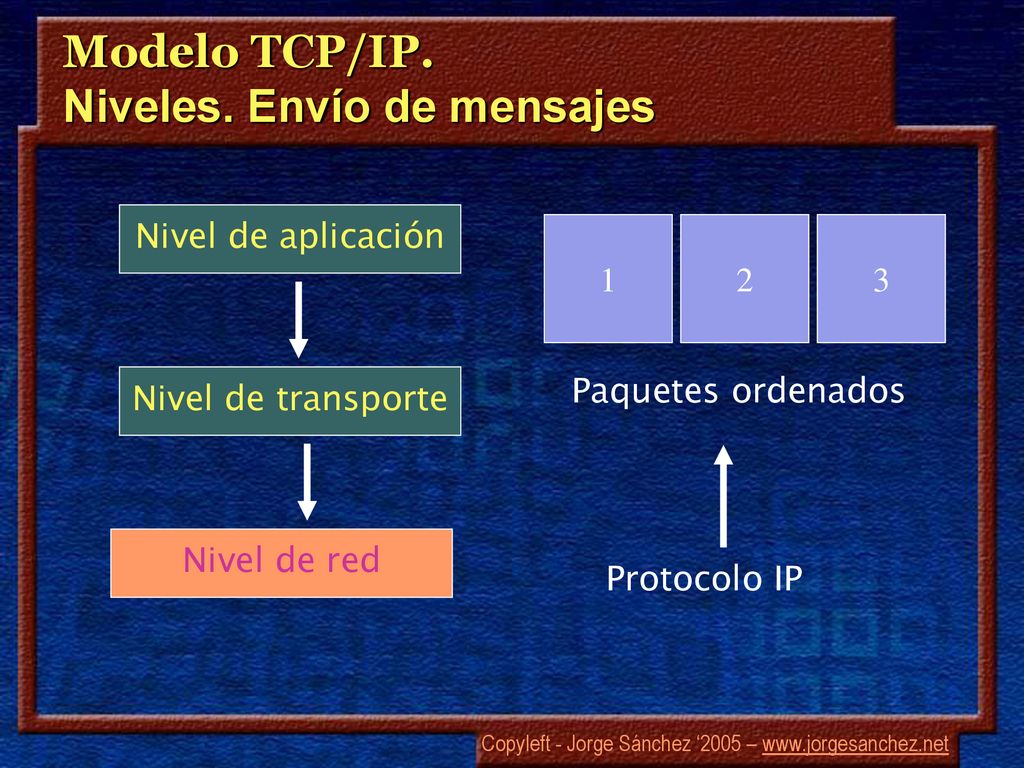 Modelo TCP/IP.
Niveles. Envío de mensajes

Nivel de aplicación

Nivel de transporte

Nivel de red

1

2

3

Paquetes ordenados

Protocolo IP

Copyleft - Jorge Sánchez '2005 – www.jorgesanchez.net